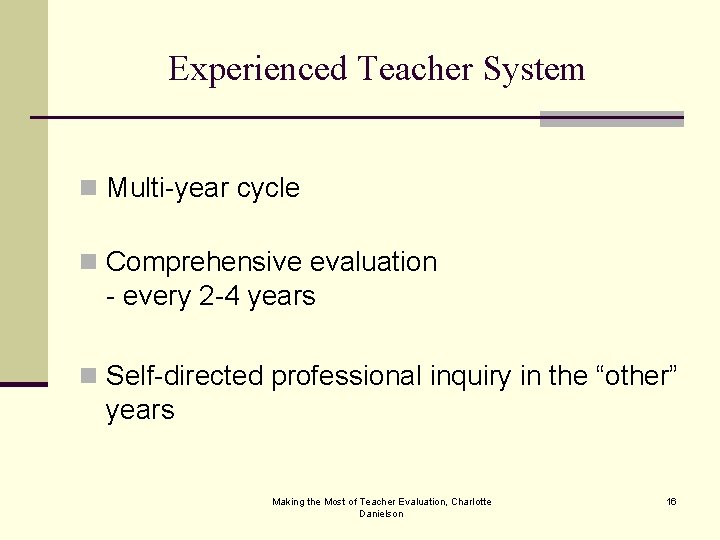 Experienced Teacher System

Multi-year cycle

Comprehensive evaluation
- every 2-4 years

Self-directed professional inquiry in the “other” years

Making the Most of Teacher Evaluation, Charlotte Danielson

16